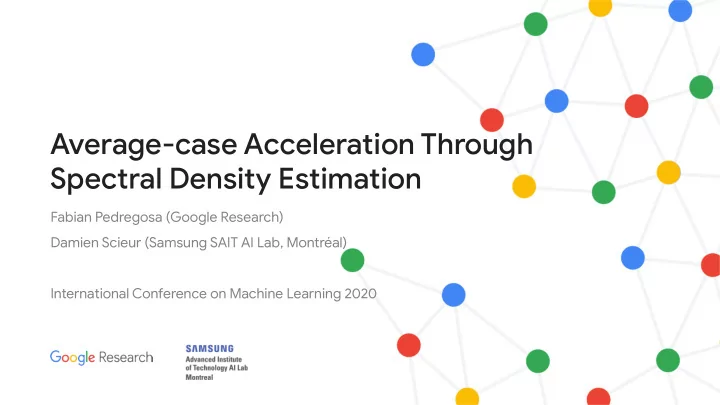 Average-case Acceleration Through Spectral Density Estimation

Fabian Pedregosa (Google Research)

Damien Scieur (Samsung SAIT AI Lab, Montréal)

International Conference on Machine Learning 2020

Google Research

SAMSUNG
Advanced Institute of Technology AI Lab Montreal